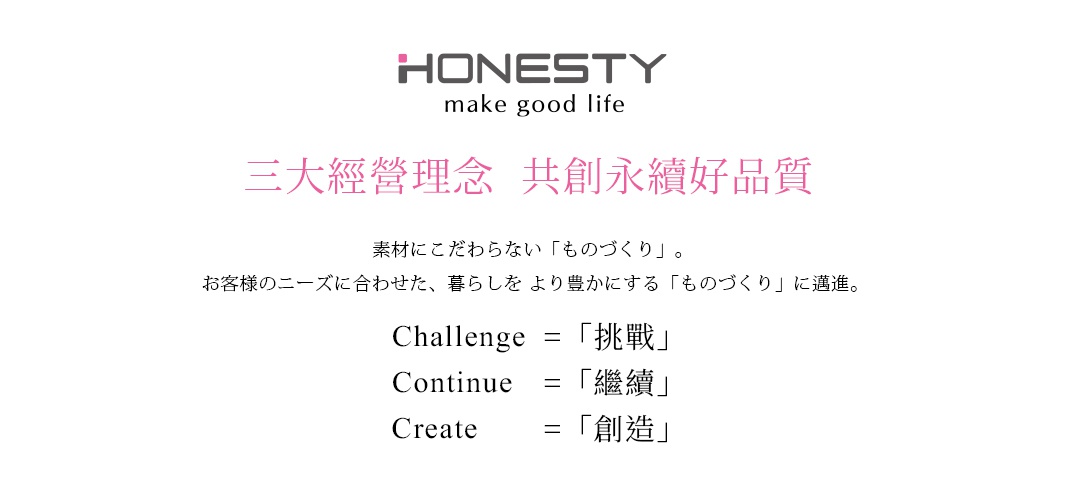 HONESTY
make good life

三大經營理念 共創永續好品質

素材にこだわらない「ものづくり」。
お客様のニーズに合わせた、暮らしを より豊かにする「ものづくり」に邁進。

Challenge ＝「挑戰」
Continue ＝「繼續」
Create ＝「創造」